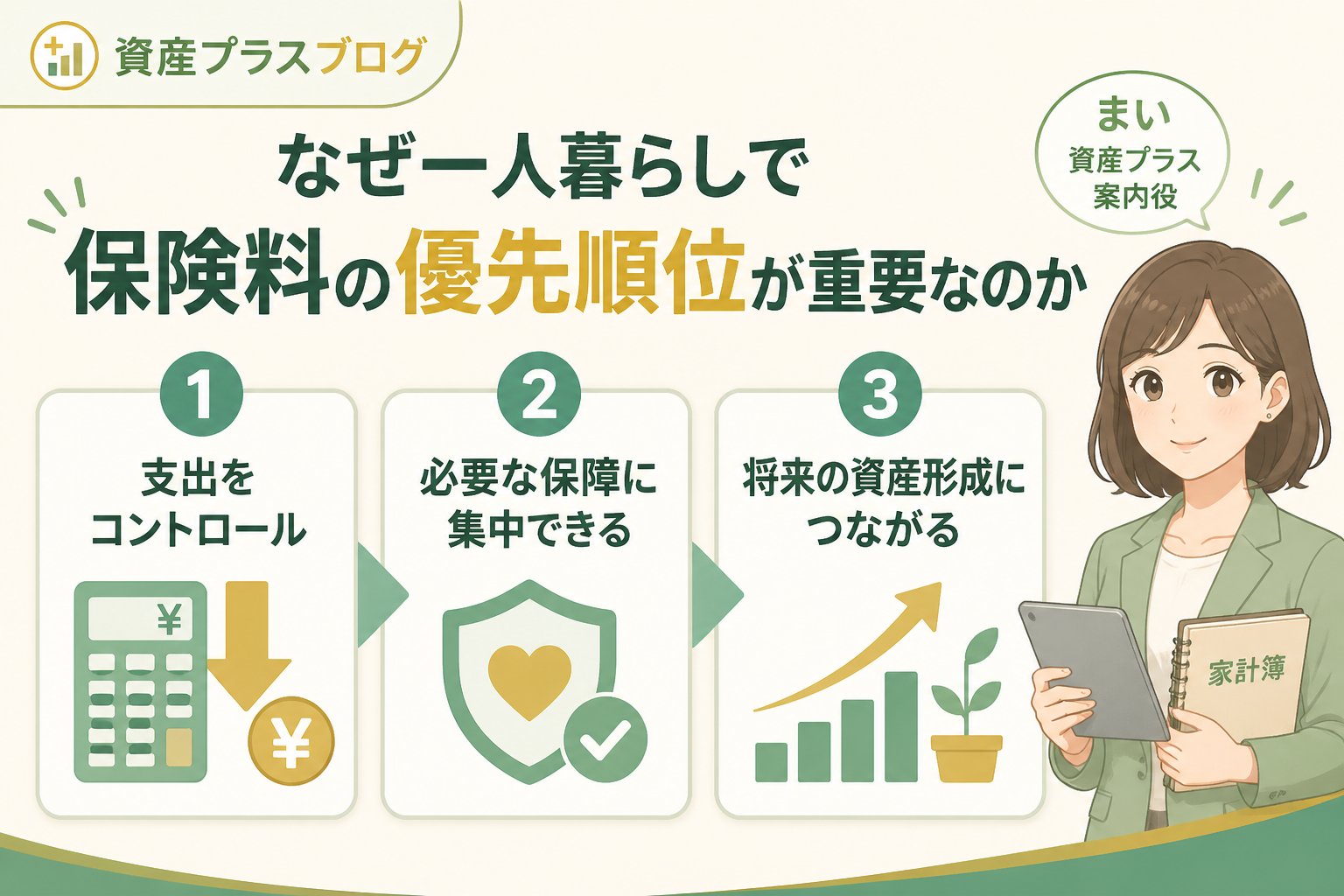 資産プラスブログ

まい
資産プラス
案内役

なぜ一人暮らしで
保険料の優先順位が重要なのか

1
支出を
コントロール

¥

¥

2
必要な保障に
集中できる

3
将来の資産形成に
つながる

家計簿